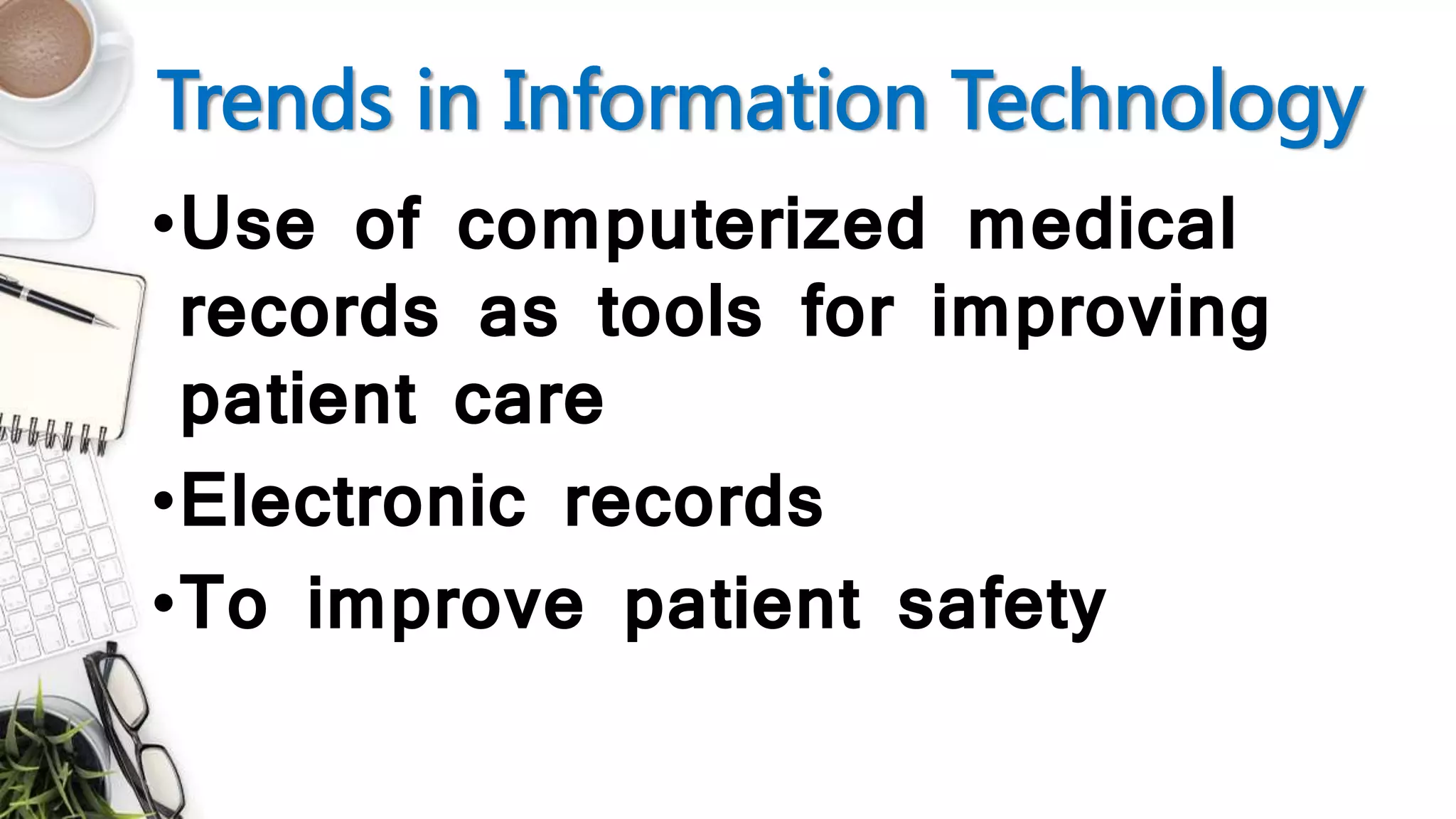 Trends in Information Technology

•Use of computerized medical records as tools for improving patient care

•Electronic records

•To improve patient safety